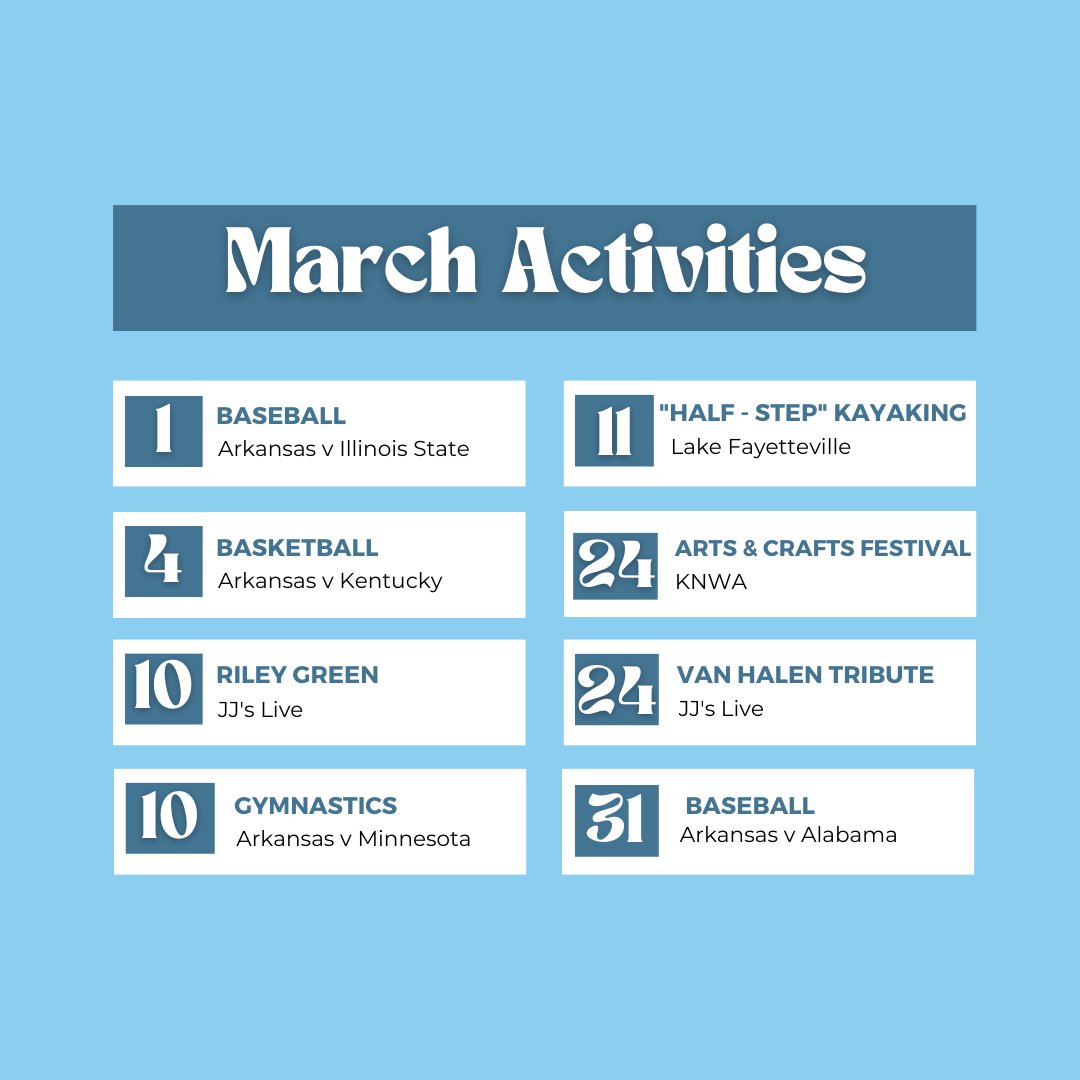 March Activities

1 BASEBALL
Arkansas v Illinois State

4 BASKETBALL
Arkansas v Kentucky

10 RILEY GREEN
JJ's Live

10 GYMNASTICS
Arkansas v Minnesota

11 "HALF - STEP" KAYAKING
Lake Fayetteville

24 ARTS & CRAFTS FESTIVAL
KNWA

24 VAN HALEN TRIBUTE
JJ's Live

31 BASEBALL
Arkansas v Alabama